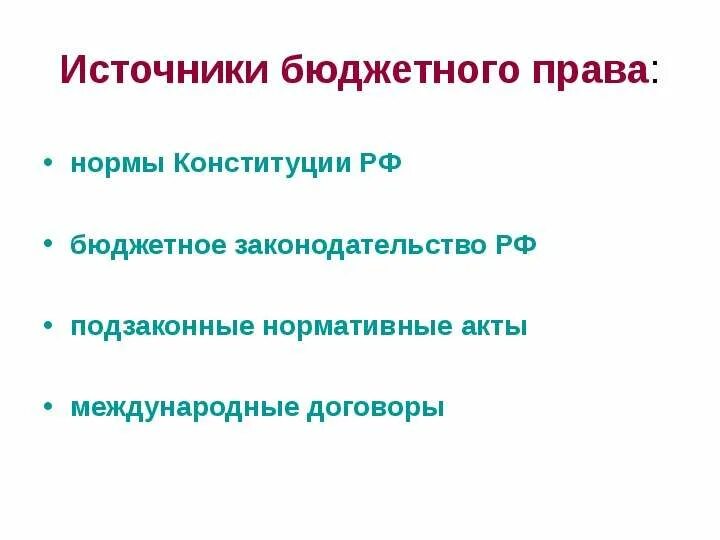 Источники бюджетного права:

• нормы Конституции РФ

• бюджетное законодательство РФ

• подзаконные нормативные акты

• международные договоры